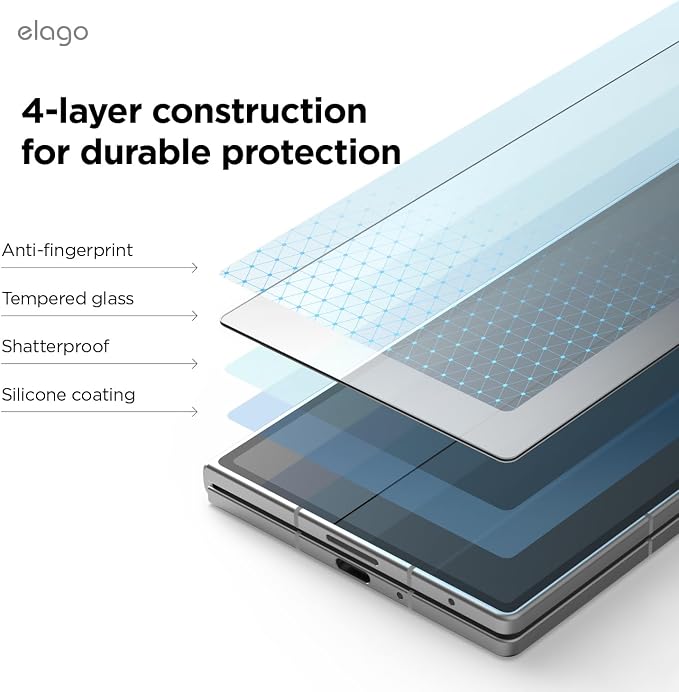 elago

4-layer construction for durable protection

Anti-fingerprint

Tempered glass

Shatterproof

Silicone coating